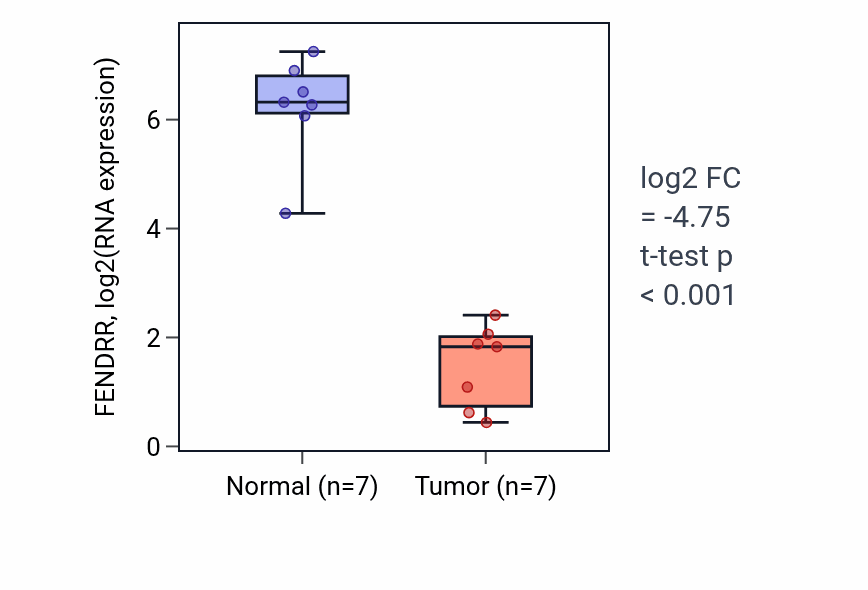 FENDRR, log2(RNA expression)

6
4
2
0

Normal (n=7)
Tumor (n=7)

log2 FC
= -4.75
t-test p
< 0.001